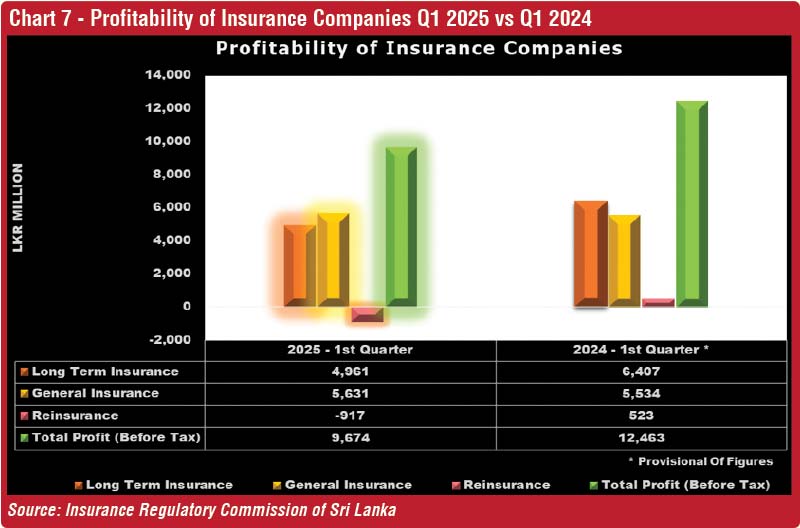 Chart 7 - Profitability of Insurance Companies Q1 2025 vs Q1 2024

Profitability of Insurance Companies

LKR MILLION

14,000
12,000
10,000
8,000
6,000
4,000
2,000
0
-2,000

| | 2025 - 1st Quarter | 2024 - 1st Quarter * |
|---|---|---|
| Long Term Insurance | 4,961 | 6,407 |
| General Insurance | 5,631 | 5,534 |
| Reinsurance | -917 | 523 |
| Total Profit (Before Tax) | 9,674 | 12,463 |

* Provisional Of Figures

Long Term Insurance General Insurance Reinsurance Total Profit (Before Tax)

Source: Insurance Regulatory Commission of Sri Lanka